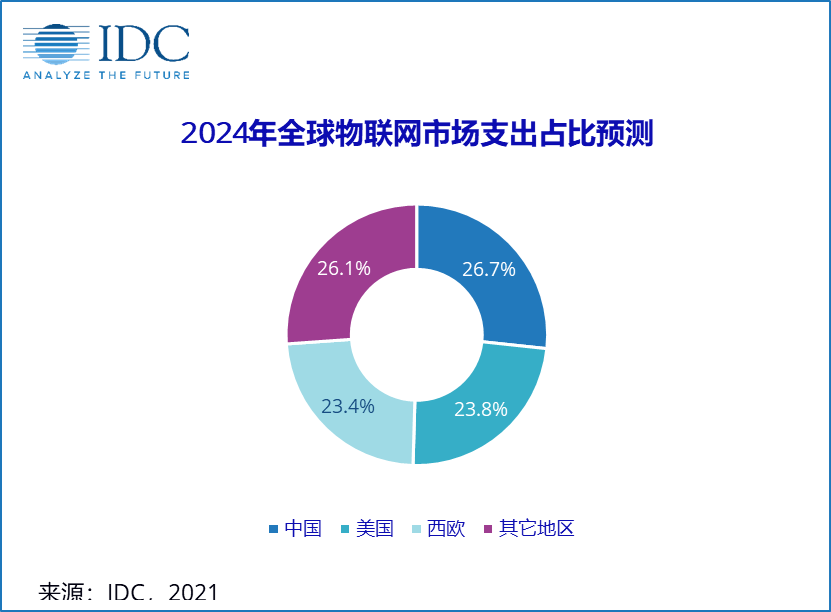 IDC
ANALYZE THE FUTURE

2024年全球物联网市场支出占比预测

26.1%
26.7%
23.4%
23.8%

中国 美国 西欧 其它地区

来源：IDC，2021